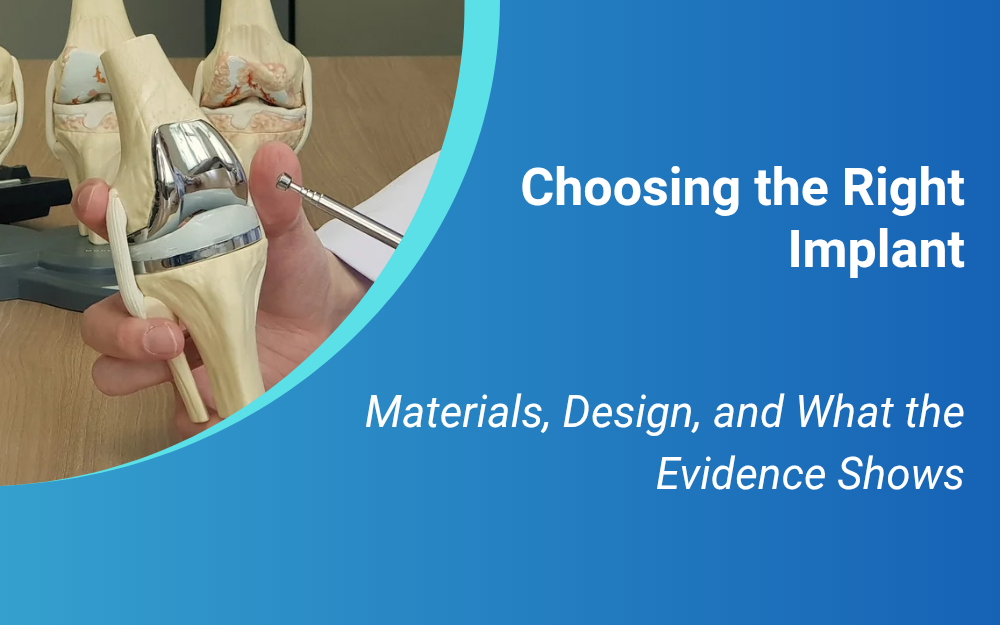 Choosing the Right Implant

Materials, Design, and What the Evidence Shows